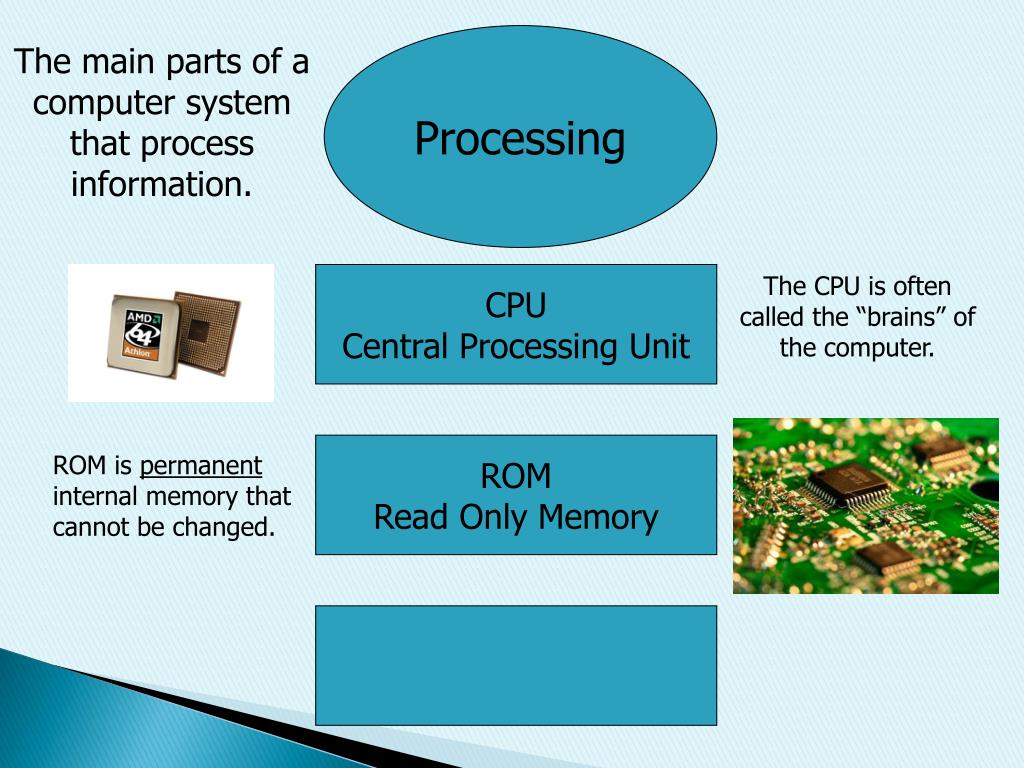 The main parts of a computer system that process information.

Processing

AMD 64 Athlon

CPU
Central Processing Unit

The CPU is often called the “brains” of the computer.

ROM is permanent internal memory that cannot be changed.

ROM
Read Only Memory